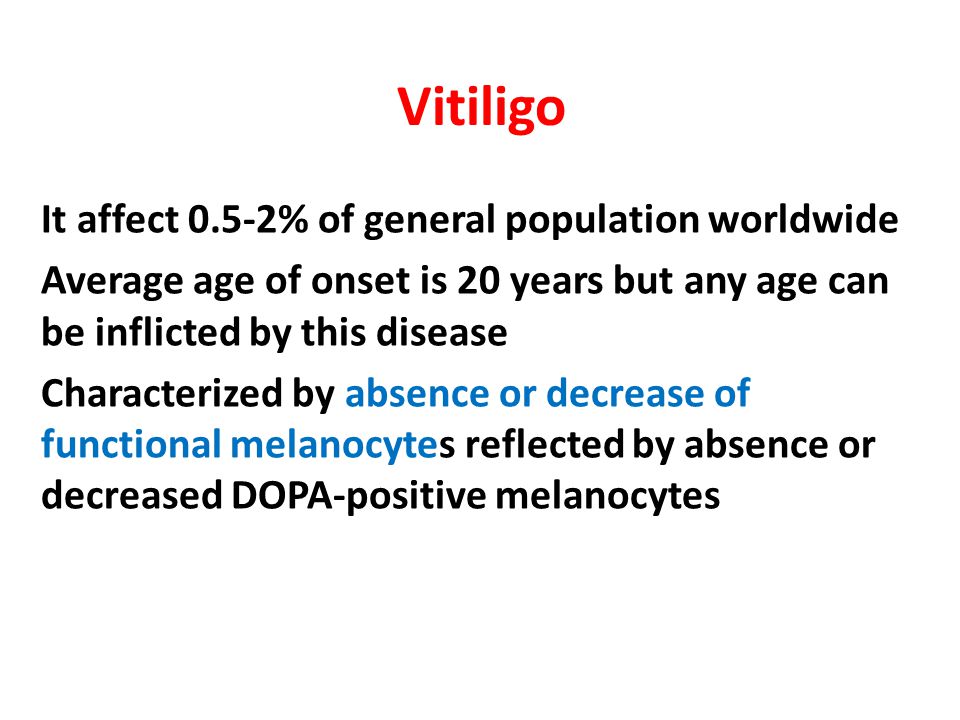 Vitiligo

It affect 0.5-2% of general population worldwide

Average age of onset is 20 years but any age can be inflicted by this disease

Characterized by absence or decrease of functional melanocytes reflected by absence or decreased DOPA-positive melanocytes